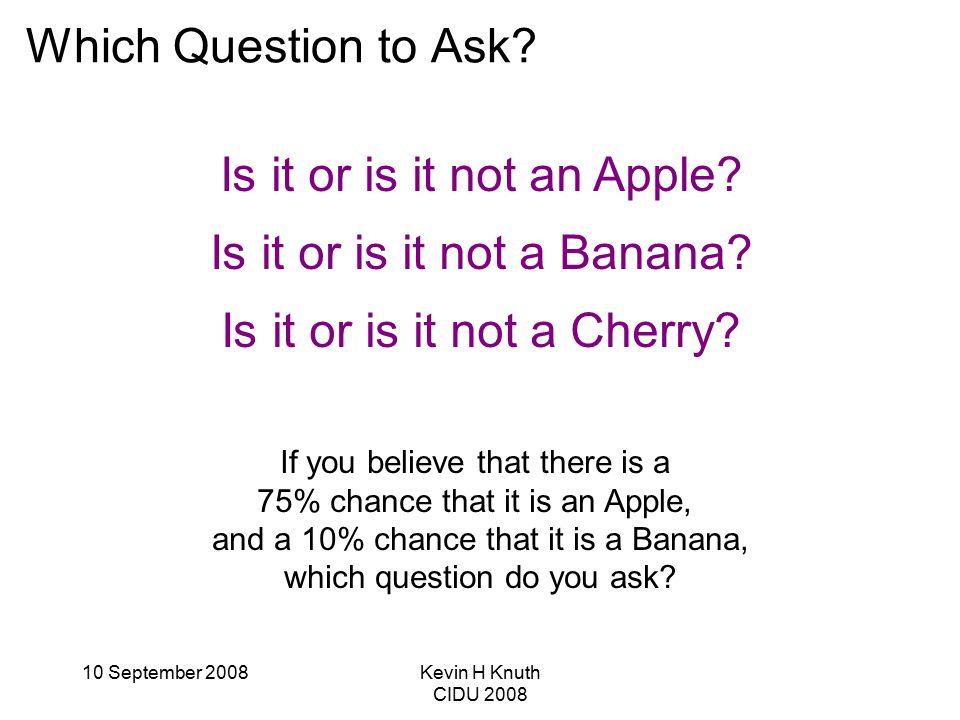 Which Question to Ask?

Is it or is it not an Apple?

Is it or is it not a Banana?

Is it or is it not a Cherry?

If you believe that there is a 75% chance that it is an Apple, and a 10% chance that it is a Banana, which question do you ask?

10 September 2008

Kevin H Knuth
CIDU 2008